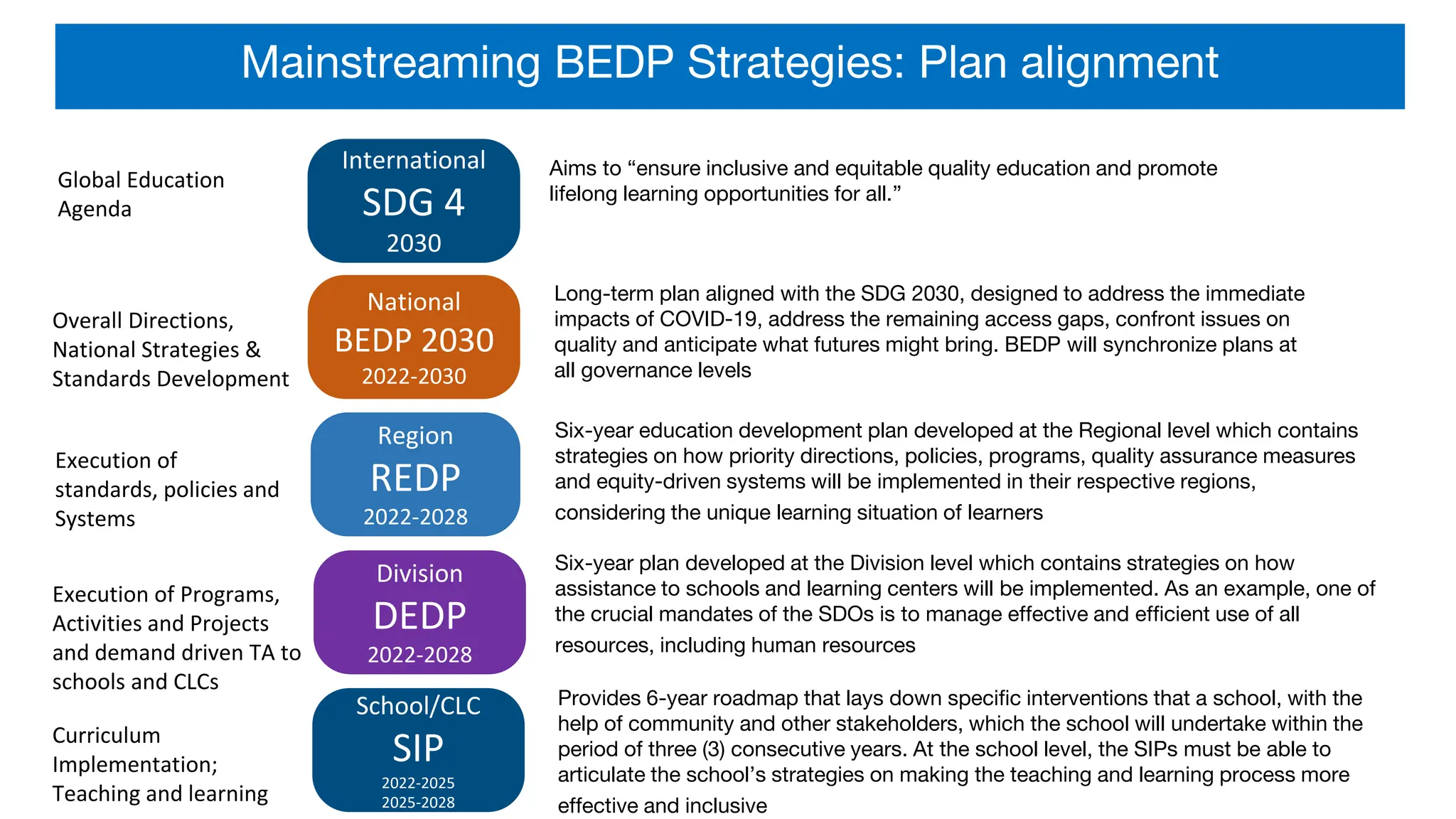 Mainstreaming BEDP Strategies: Plan alignment

Global Education Agenda

International
SDG 4
2030

Aims to “ensure inclusive and equitable quality education and promote lifelong learning opportunities for all.”

Overall Directions, National Strategies & Standards Development

National
BEDP 2030
2022-2030

Long-term plan aligned with the SDG 2030, designed to address the immediate impacts of COVID-19, address the remaining access gaps, confront issues on quality and anticipate what futures might bring. BEDP will synchronize plans at all governance levels

Execution of standards, policies and Systems

Region
REDP
2022-2028

Six-year education development plan developed at the Regional level which contains strategies on how priority directions, policies, programs, quality assurance measures and equity-driven systems will be implemented in their respective regions, considering the unique learning situation of learners

Execution of Programs, Activities and Projects and demand driven TA to schools and CLCs

Division
DEDP
2022-2028

Six-year plan developed at the Division level which contains strategies on how assistance to schools and learning centers will be implemented. As an example, one of the crucial mandates of the SDOs is to manage effective and efficient use of all resources, including human resources

Curriculum Implementation; Teaching and learning

School/CLC
SIP
2022-2025
2025-2028

Provides 6-year roadmap that lays down specific interventions that a school, with the help of community and other stakeholders, which the school will undertake within the period of three (3) consecutive years. At the school level, the SIPs must be able to articulate the school’s strategies on making the teaching and learning process more effective and inclusive